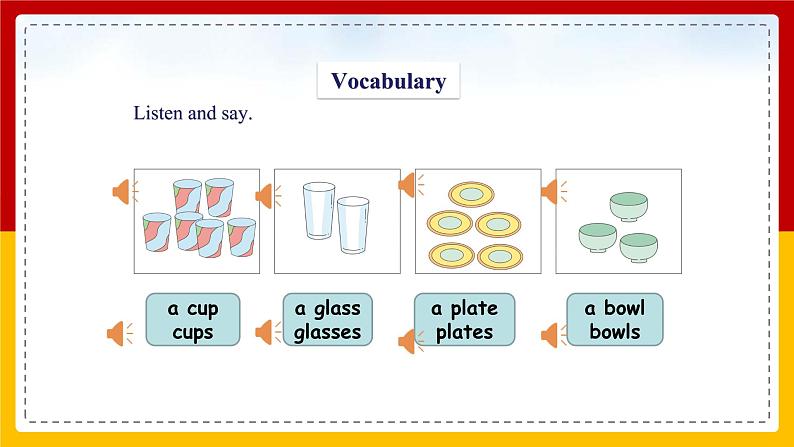 Vocabulary

Listen and say.

a cup
cups

a glass
glasses

a plate
plates

a bowl
bowls